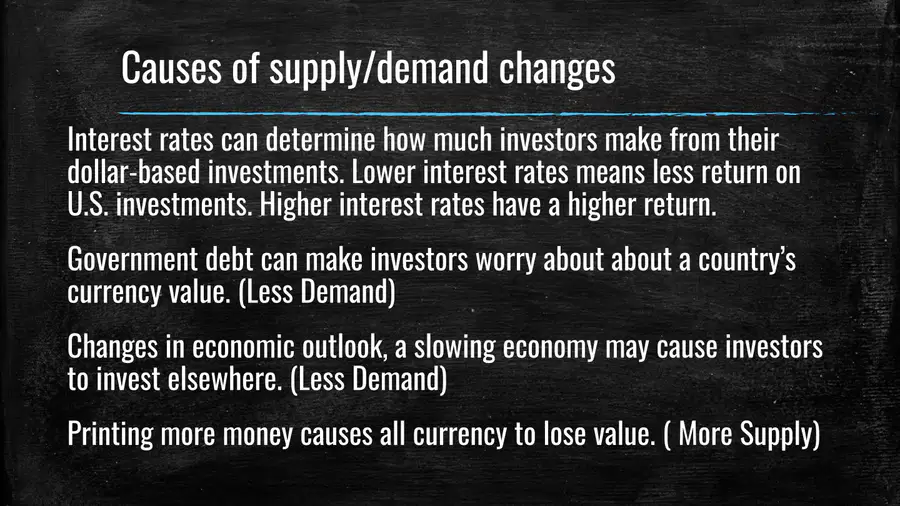 Causes of supply/demand changes

Interest rates can determine how much investors make from their dollar-based investments. Lower interest rates means less return on U.S. investments. Higher interest rates have a higher return.

Government debt can make investors worry about about a country's currency value. (Less Demand)

Changes in economic outlook, a slowing economy may cause investors to invest elsewhere. (Less Demand)

Printing more money causes all currency to lose value. ( More Supply)